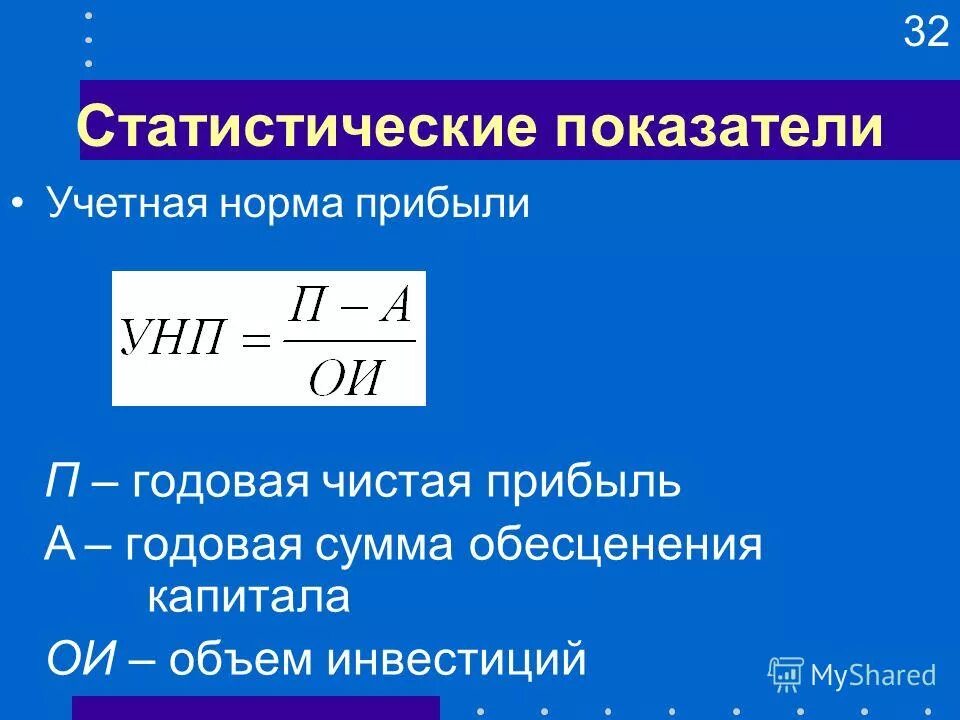 32

Статистические показатели

• Учетная норма прибыли

$УНП = \frac{П - А}{ОИ}$

П – годовая чистая прибыль

А – годовая сумма обесценения капитала

ОИ – объем инвестиций

MyShared